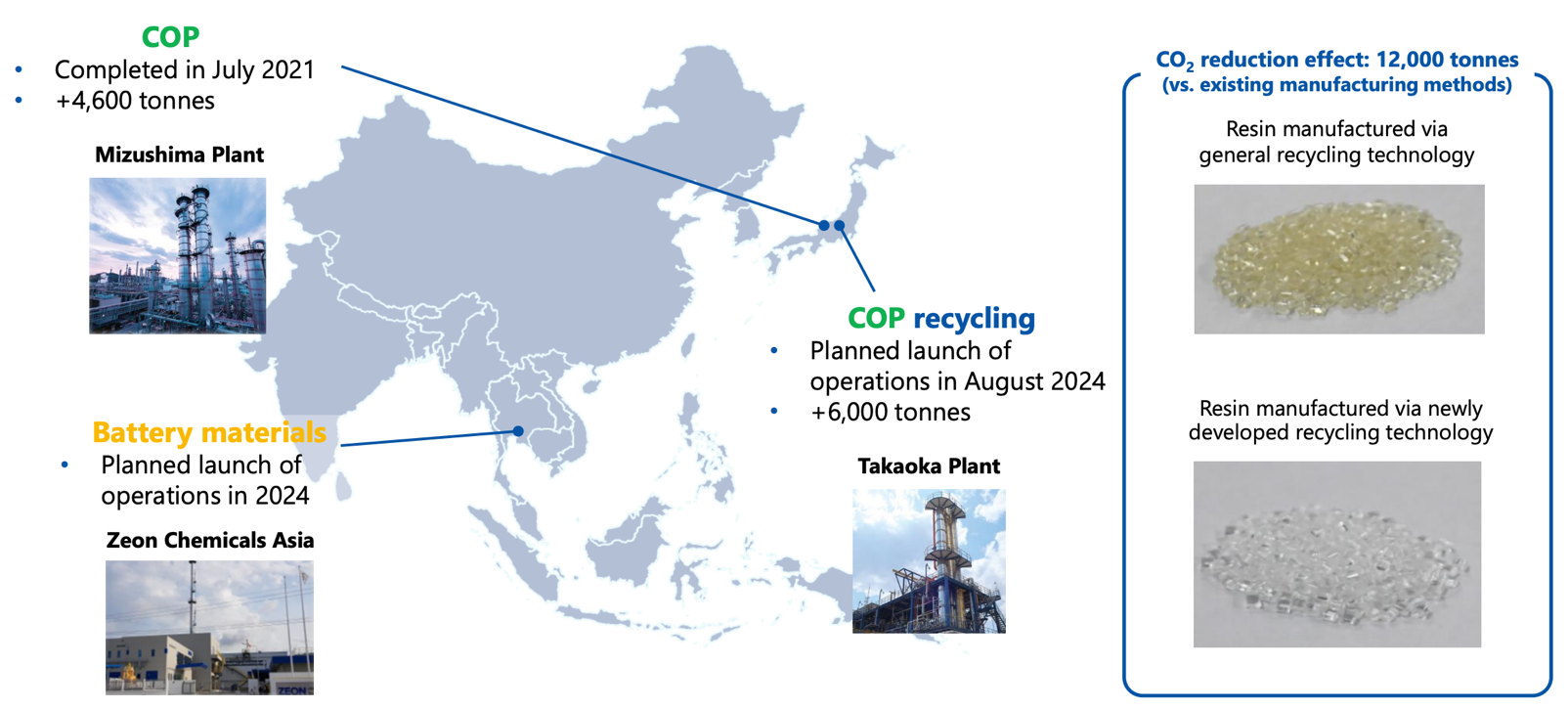 COP
• Completed in July 2021
• +4,600 tonnes

Mizushima Plant

Battery materials
• Planned launch of operations in 2024

Zeon Chemicals Asia

ZEON

COP recycling
• Planned launch of operations in August 2024
• +6,000 tonnes

Takaoka Plant

$CO_2$ reduction effect: 12,000 tonnes (vs. existing manufacturing methods)

Resin manufactured via general recycling technology

Resin manufactured via newly developed recycling technology